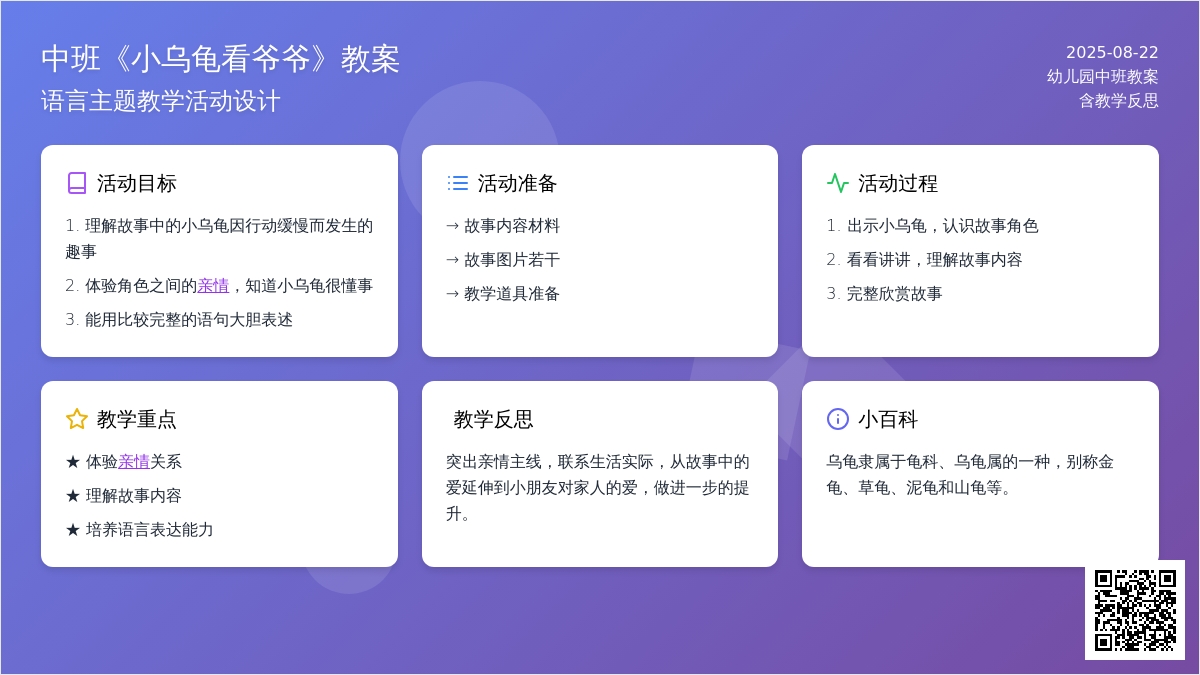 中班《小乌龟看爷爷》教案
语言主题教学活动设计

2025-08-22
幼儿园中班教案
含教学反思

活动目标
1. 理解故事中的小乌龟因行动缓慢而发生的趣事
2. 体验角色之间的亲情，知道小乌龟很懂事
3. 能用比较完整的语句大胆表述

活动准备
→ 故事内容材料
→ 故事图片若干
→ 教学道具准备

活动过程
1. 出示小乌龟，认识故事角色
2. 看看讲讲，理解故事内容
3. 完整欣赏故事

教学重点
★ 体验亲情关系
★ 理解故事内容
★ 培养语言表达能力

教学反思
突出亲情主线，联系生活实际，从故事中的爱延伸到小朋友对家人的爱，做进一步的提升。

小百科
乌龟隶属于龟科、乌龟属的一种，别称金龟、草龟、泥龟和山龟等。